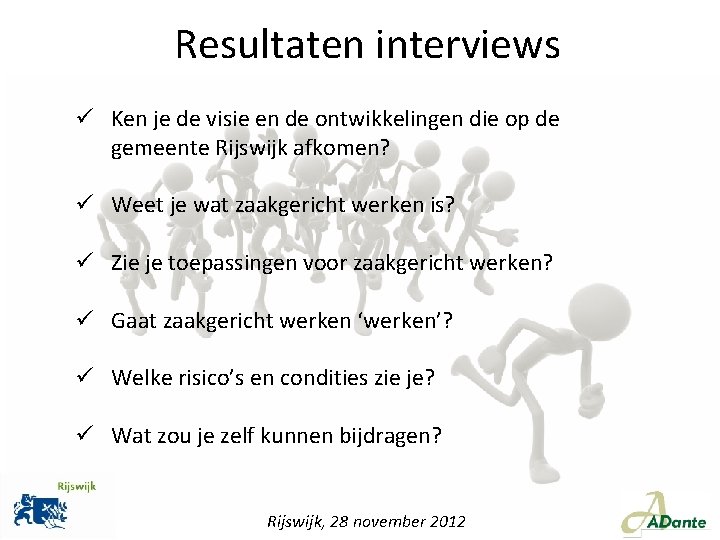 Resultaten interviews

✓ Ken je de visie en de ontwikkelingen die op de gemeente Rijswijk afkomen?

✓ Weet je wat zaakgericht werken is?

✓ Zie je toepassingen voor zaakgericht werken?

✓ Gaat zaakgericht werken ‘werken’?

✓ Welke risico’s en condities zie je?

✓ Wat zou je zelf kunnen bijdragen?

Rijswijk

Rijswijk, 28 november 2012

ADante